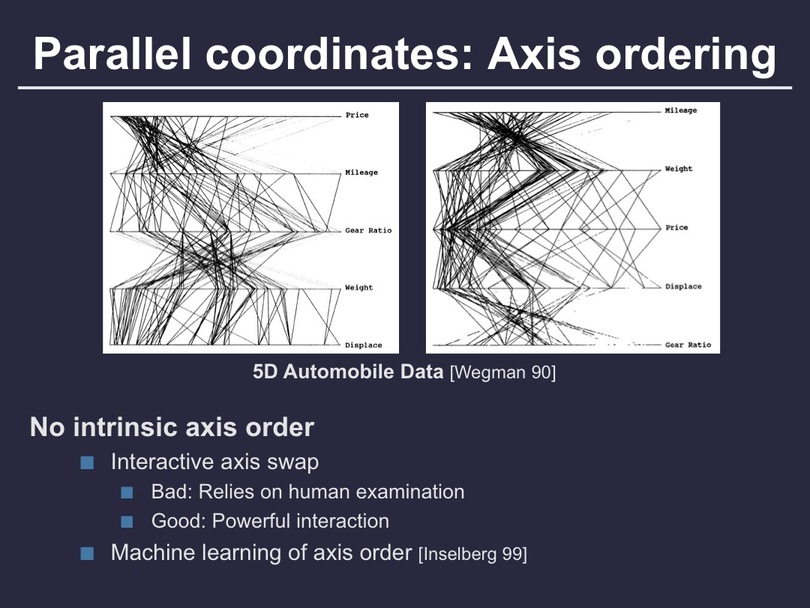 Parallel coordinates: Axis ordering

Price
Mileage
Gear Ratio
Weight
Displace

Mileage
Weight
Price
Displace
Gear Ratio

5D Automobile Data [Wegman 90]

No intrinsic axis order

Interactive axis swap

Bad: Relies on human examination

Good: Powerful interaction

Machine learning of axis order [Inselberg 99]